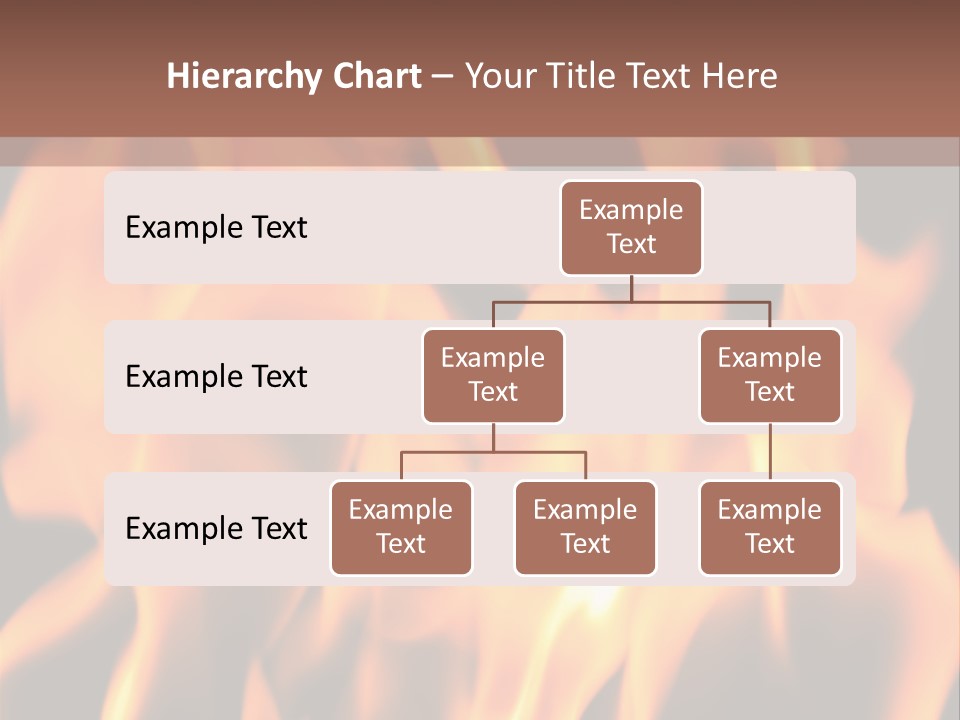 Hierarchy Chart – Your Title Text Here

Example Text

Example Text

Example Text

Example Text

Example Text

Example Text

Example Text

Example Text

Example Text